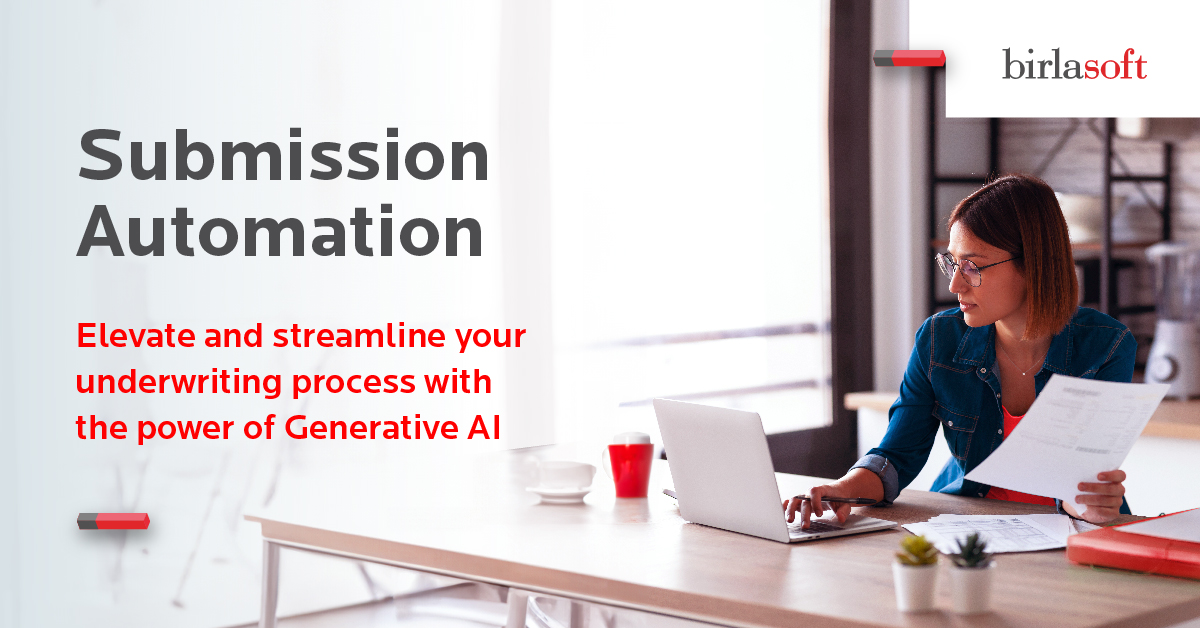 birlasoft

Submission Automation

Elevate and streamline your underwriting process with the power of Generative AI